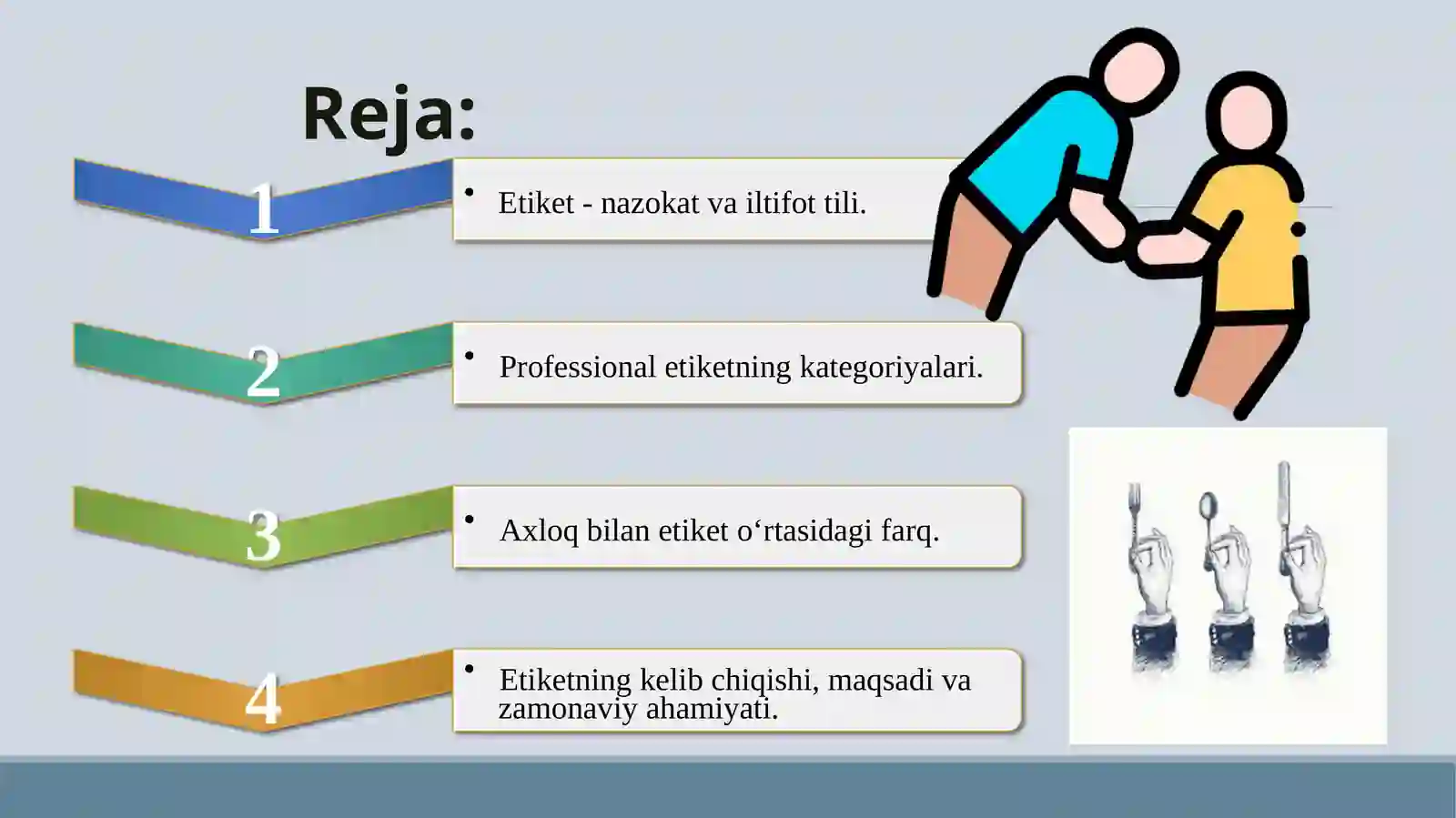 Reja:

1

• Etiket - nazokat va iltifot tili.

2

• Professional etiketning kategoriyalari.

3

• Axloq bilan etiket o‘rtasidagi farq.

4

• Etiketning kelib chiqishi, maqsadi va zamonaviy ahamiyati.